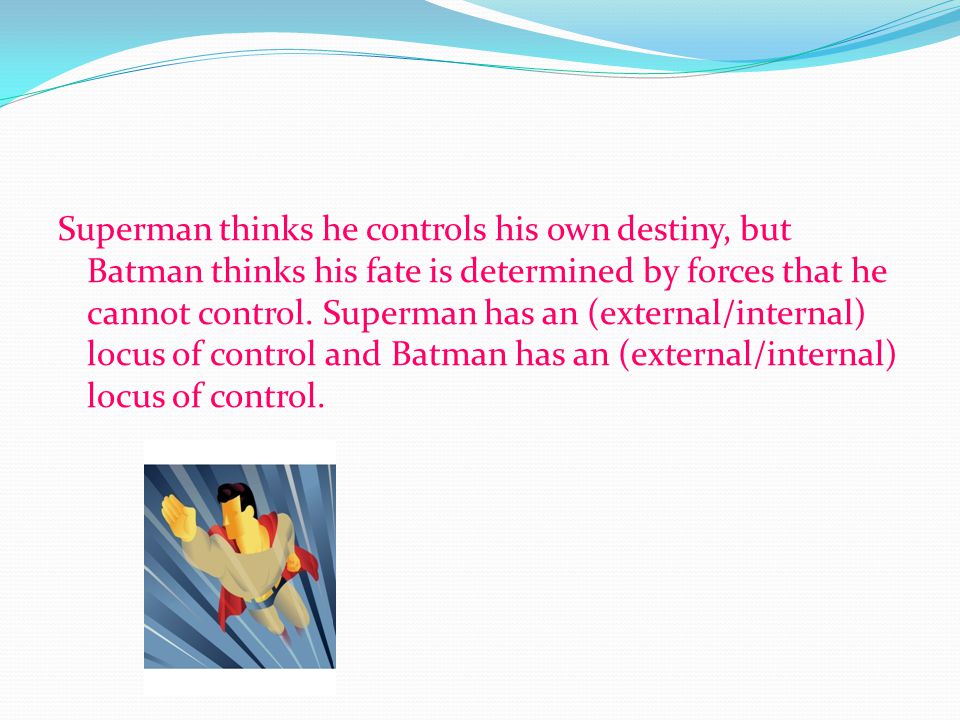 Superman thinks he controls his own destiny, but Batman thinks his fate is determined by forces that he cannot control. Superman has an (external/internal) locus of control and Batman has an (external/internal) locus of control.